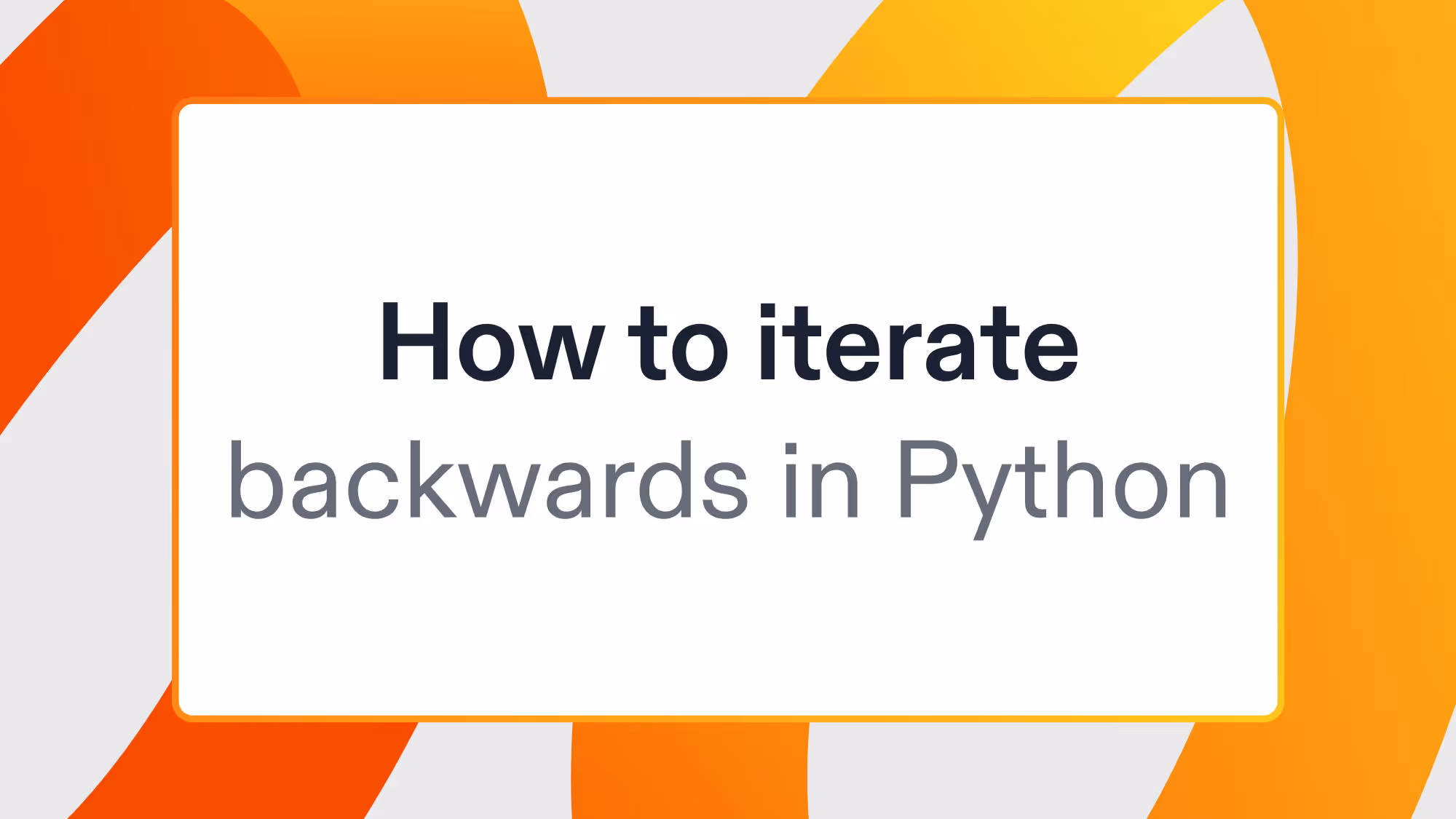 How to iterate
backwards in Python